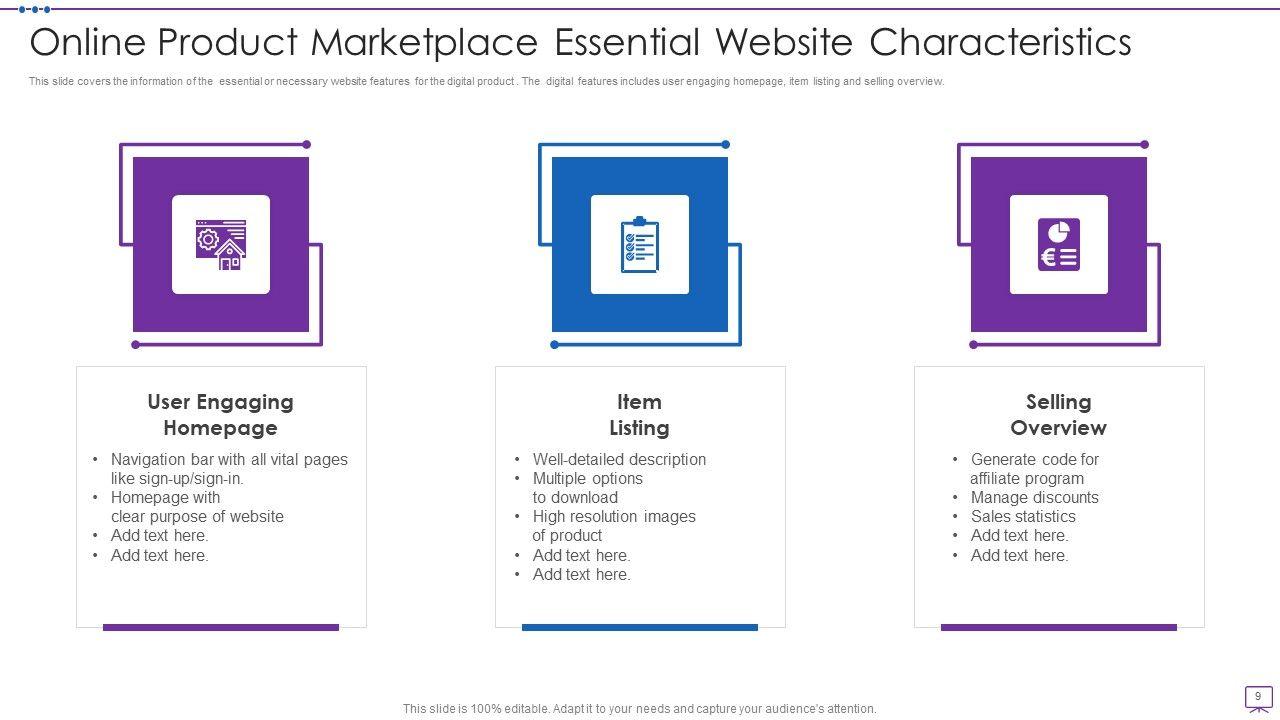 Online Product Marketplace Essential Website Characteristics

This slide covers the information of the essential or necessary website features for the digital product . The digital features includes user engaging homepage, item listing and selling overview.

User Engaging Homepage

• Navigation bar with all vital pages like sign-up/sign-in.
• Homepage with clear purpose of website
• Add text here.
• Add text here.

Item Listing

• Well-detailed description
• Multiple options to download
• High resolution images of product
• Add text here.
• Add text here.

Selling Overview

• Generate code for affiliate program
• Manage discounts
• Sales statistics
• Add text here.
• Add text here.

This slide is 100% editable. Adapt it to your needs and capture your audience's attention.

9